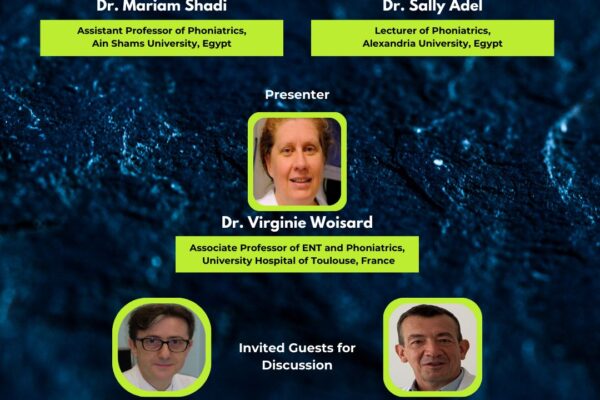 Dr. Mariam Shadi

Assistant Professor of Phoniatrics, Ain Shams University, Egypt

Dr. Sally Adel

Lecturer of Phoniatrics, Alexandria University, Egypt

Presenter

Dr. Virginie Woisard

Associate Professor of ENT and Phoniatrics, University Hospital of Toulouse, France

Invited Guests for Discussion